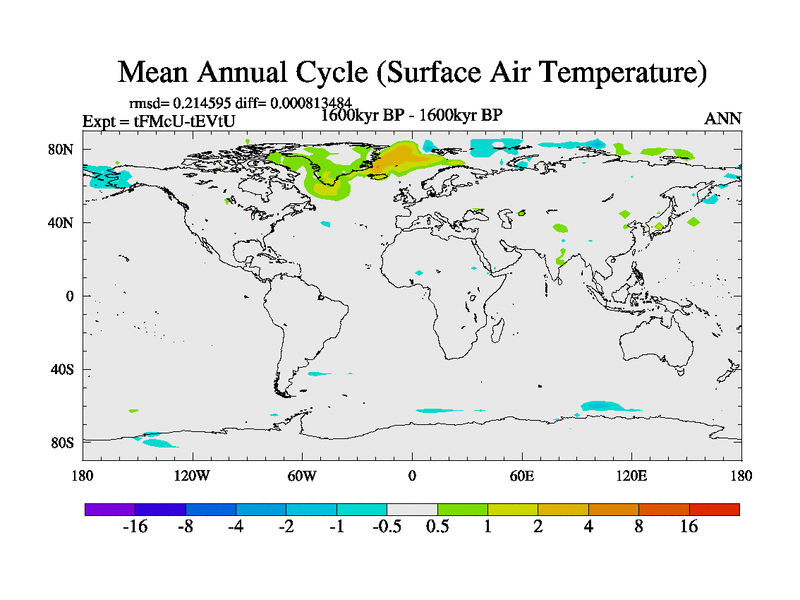 Mean Annual Cycle (Surface Air Temperature)

rmsd= 0.214595 diff= 0.000813484
Expt = tFMcU-tEVtU
1600kyr BP - 1600kyr BP
ANN

80N
40N
0
40S
80S

180
120W
60W
0
60E
120E
180

-16 -8 -4 -2 -1 -0.5 0.5 1 2 4 8 16